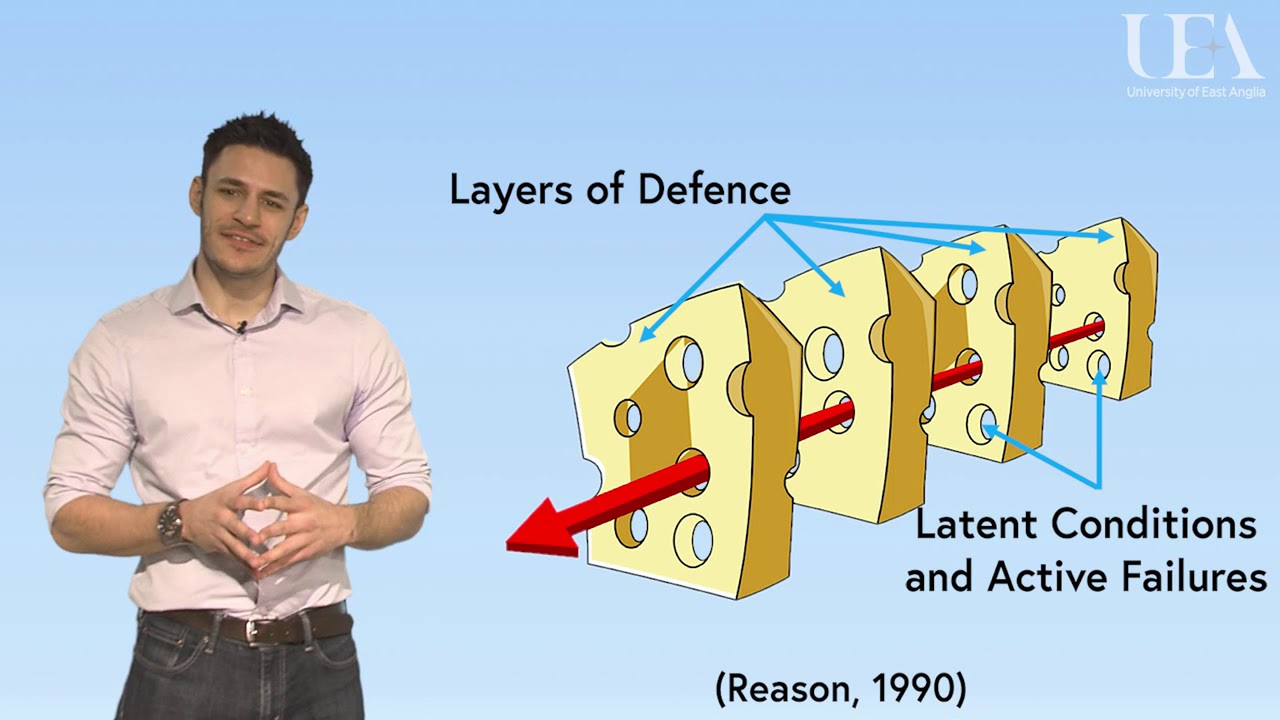 UEA
University of East Anglia

Layers of Defence

Latent Conditions and Active Failures

(Reason, 1990)